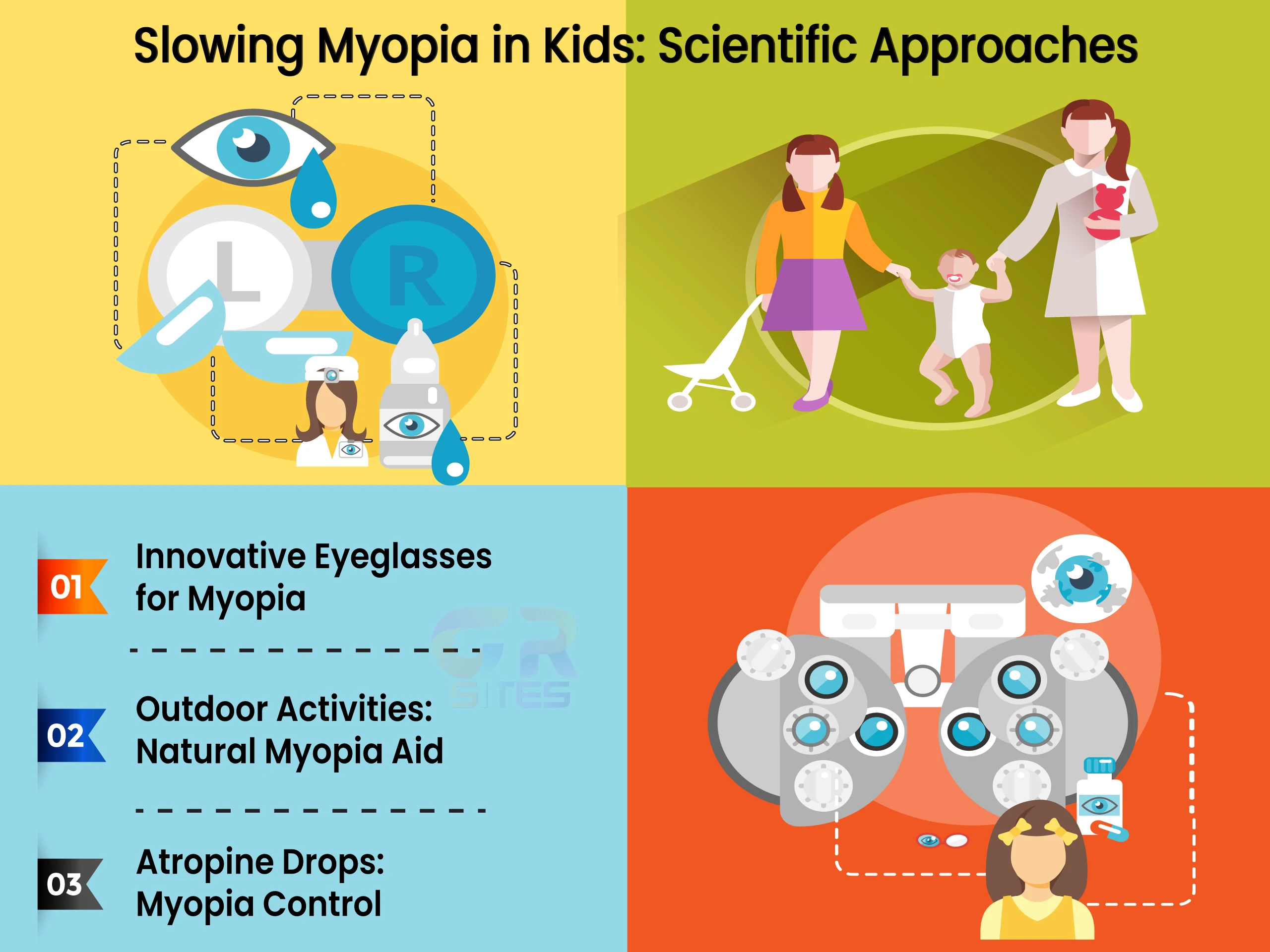 Slowing Myopia in Kids: Scientific Approaches

L

R

01 Innovative Eyeglasses for Myopia

GR SITES

02 Outdoor Activities: Natural Myopia Aid

03 Atropine Drops: Myopia Control